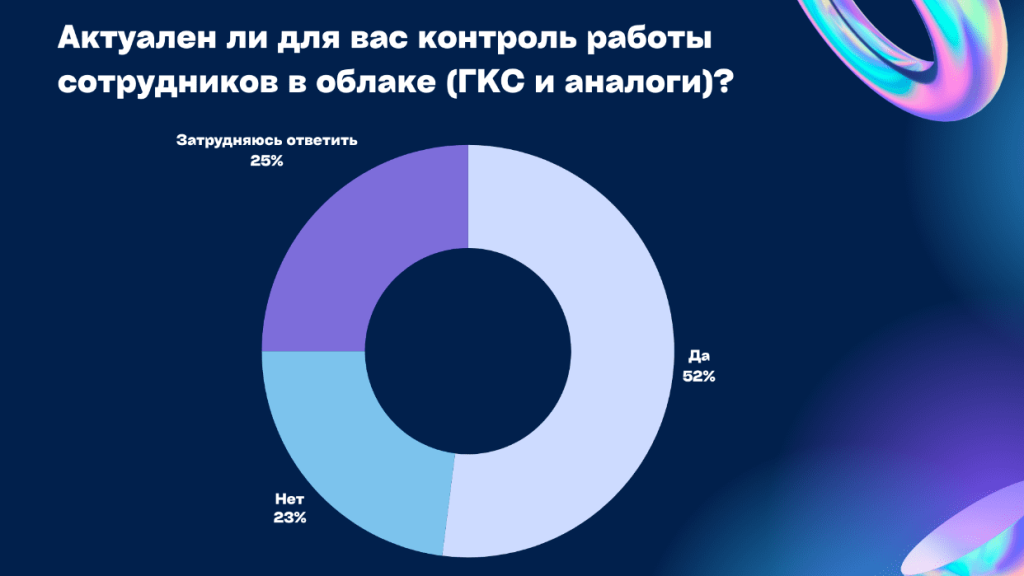 Актуален ли для вас контроль работы сотрудников в облаке (ГКС и аналоги)?

Затрудняюсь ответить
25%

Да
52%

Нет
23%